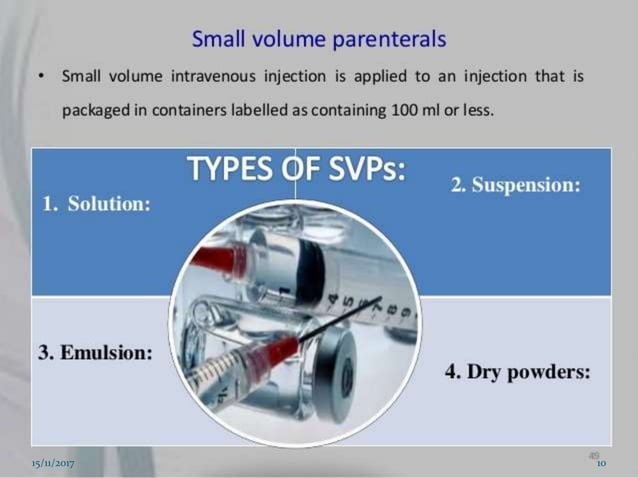 Small volume parenterals

• Small volume intravenous injection is applied to an injection that is packaged in containers labelled as containing 100 ml or less.

TYPES OF SVPs:

1. Solution:

2. Suspension:

3. Emulsion:

4. Dry powders:

15/11/2017

49

10